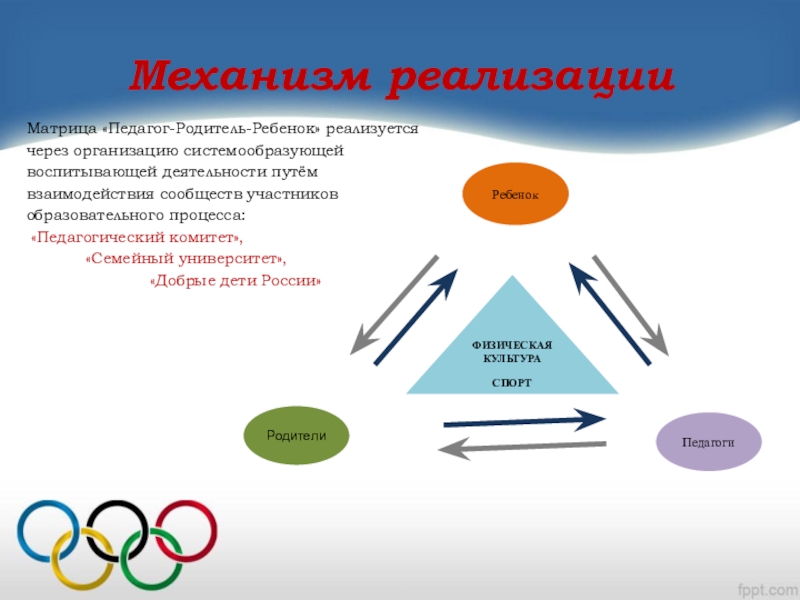 Механизм реализации

Матрица «Педагог-Родитель-Ребенок» реализуется через организацию системообразующей воспитывающей деятельности путём взаимодействия сообществ участников образовательного процесса:
«Педагогический комитет»,
«Семейный университет»,
«Добрые дети России»

Ребенок

ФИЗИЧЕСКАЯ КУЛЬТУРА

СПОРТ

Родители

Педагоги

fppt.com